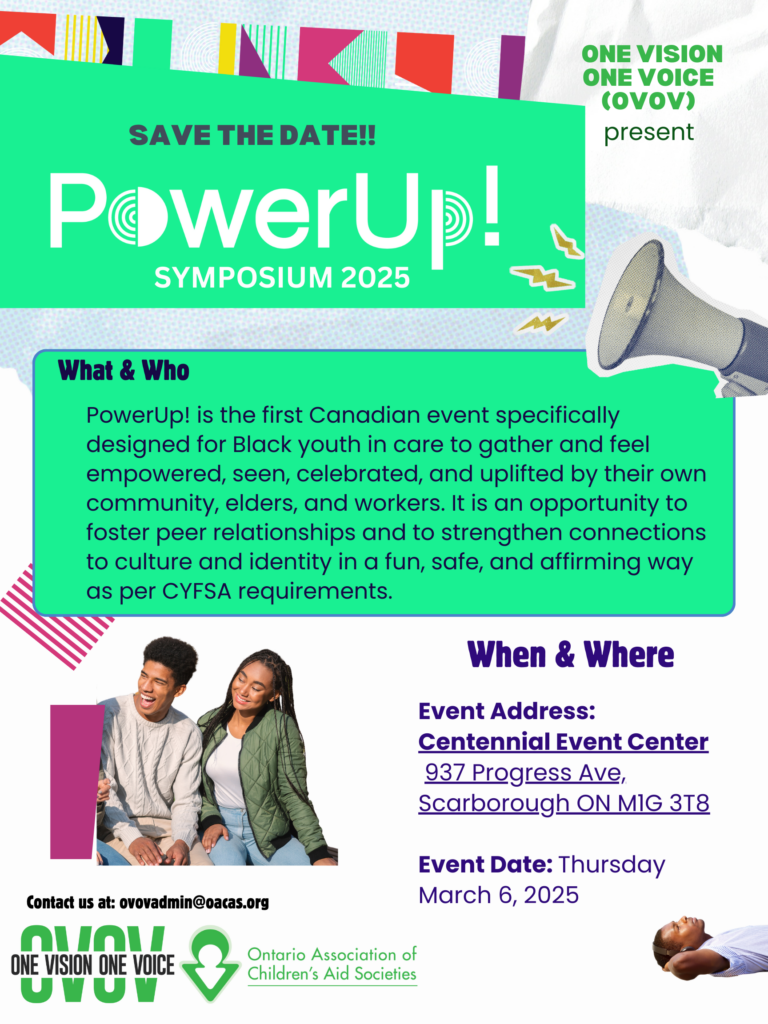 ONE VISION ONE VOICE (OVOV) present

SAVE THE DATE!!

PowerUp!

SYMPOSIUM 2025

What & Who

PowerUp! is the first Canadian event specifically designed for Black youth in care to gather and feel empowered, seen, celebrated, and uplifted by their own community, elders, and workers. It is an opportunity to foster peer relationships and to strengthen connections to culture and identity in a fun, safe, and affirming way as per CYFSA requirements.

When & Where

Event Address:
Centennial Event Center
937 Progress Ave, Scarborough ON M1G 3T8

Event Date: Thursday March 6, 2025

Contact us at: ovovadmin@oacas.org

OVOV
ONE VISION ONE VOICE

Ontario Association of Children's Aid Societies